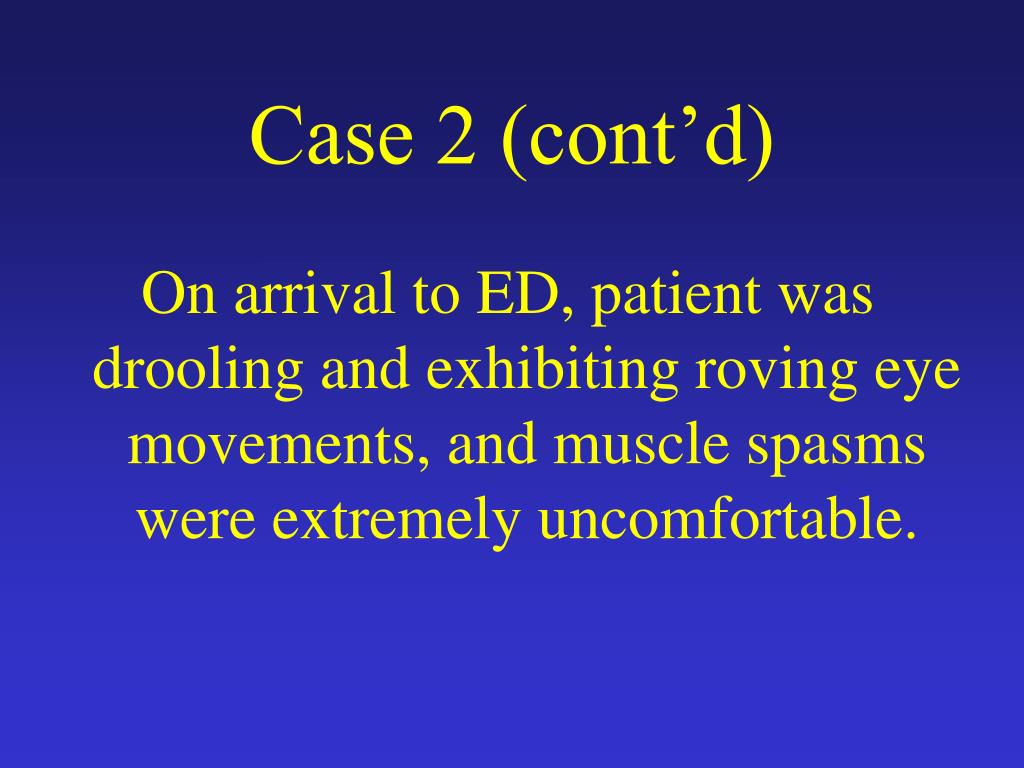 Case 2 (cont’d)

On arrival to ED, patient was drooling and exhibiting roving eye movements, and muscle spasms were extremely uncomfortable.